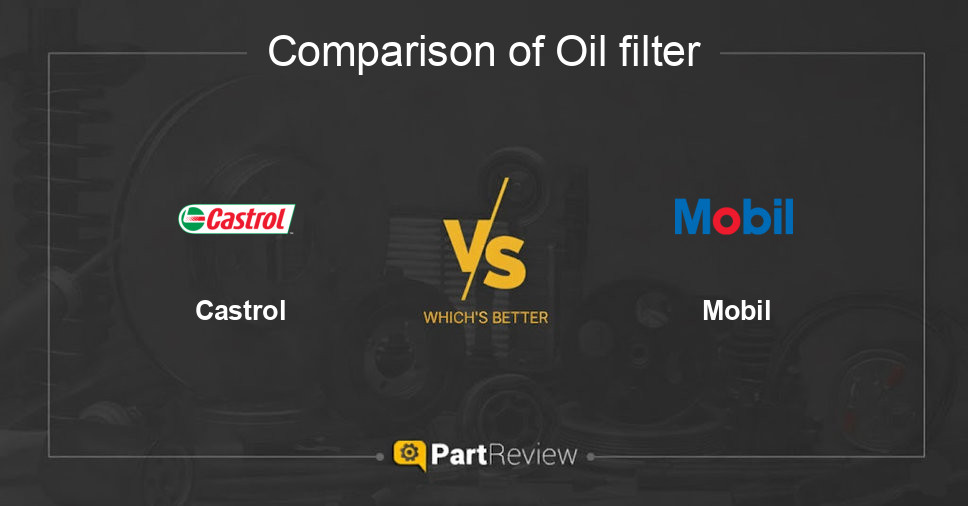 Comparison of Oil filter

Castrol

Castrol

VS

WHICH'S BETTER

Mobil

Mobil

PartReview